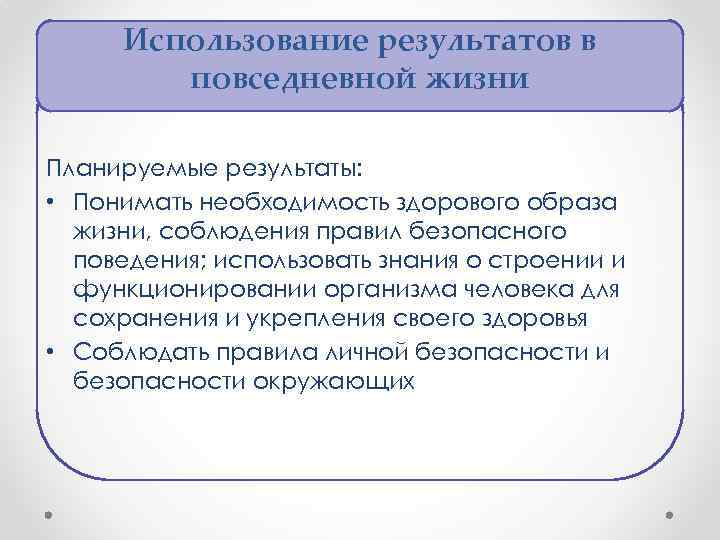 Использование результатов в повседневной жизни

Планируемые результаты:

• Понимать необходимость здорового образа жизни, соблюдения правил безопасного поведения; использовать знания о строении и функционировании организма человека для сохранения и укрепления своего здоровья
• Соблюдать правила личной безопасности и безопасности окружающих